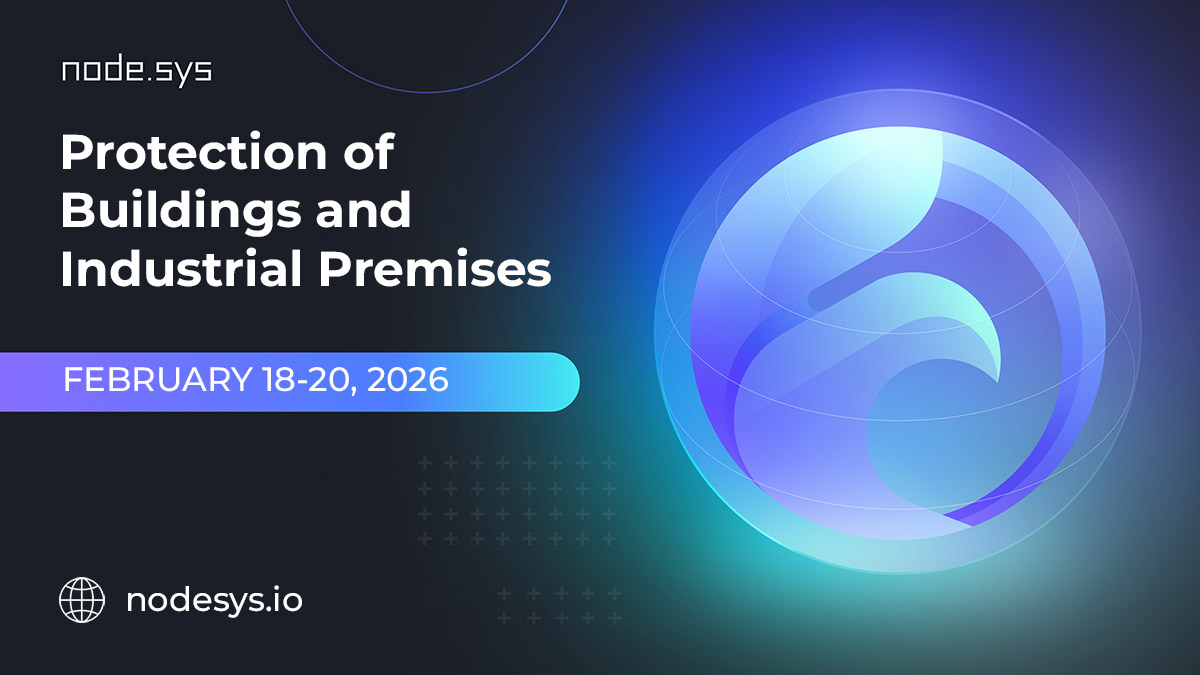 node.sys

Protection of Buildings and Industrial Premises

FEBRUARY 18-20, 2026

nodesys.io